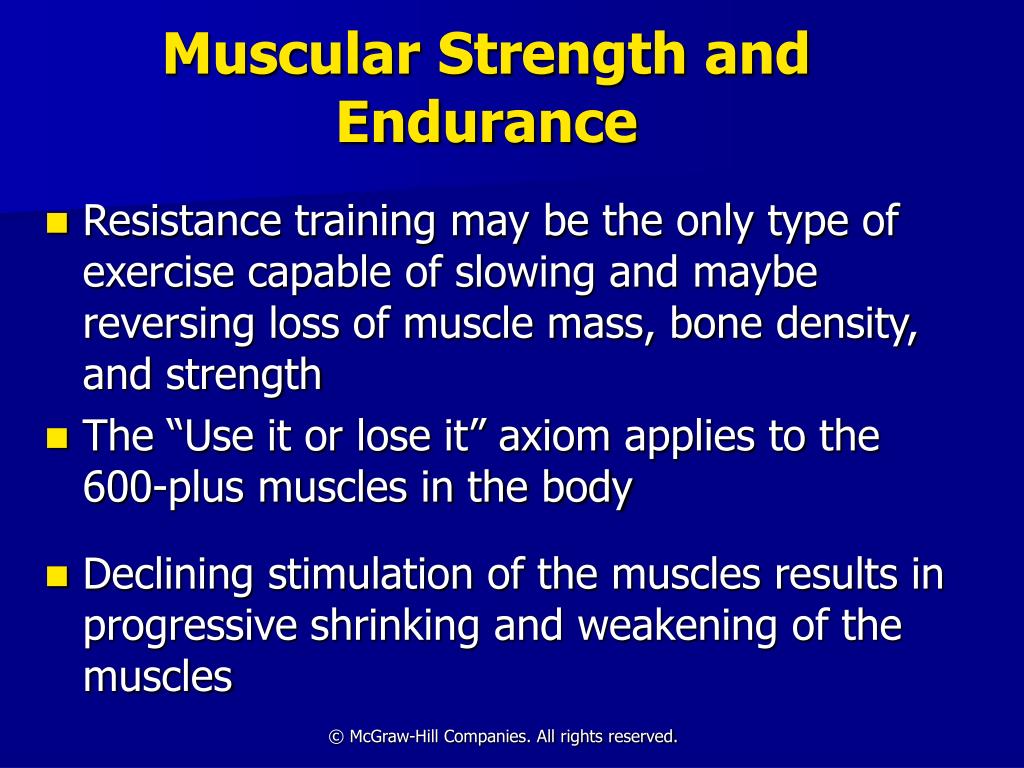 Muscular Strength and Endurance

- Resistance training may be the only type of exercise capable of slowing and maybe reversing loss of muscle mass, bone density, and strength
- The “Use it or lose it” axiom applies to the 600-plus muscles in the body
- Declining stimulation of the muscles results in progressive shrinking and weakening of the muscles

© McGraw-Hill Companies. All rights reserved.